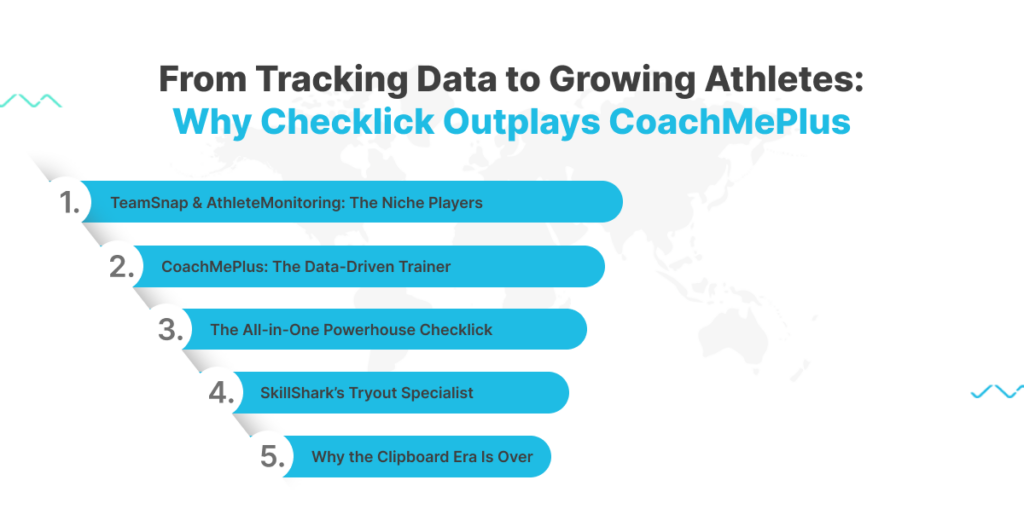 From Tracking Data to Growing Athletes: Why Checklick Outplays CoachMePlus

1. TeamSnap & AthleteMonitoring: The Niche Players

2. CoachMePlus: The Data-Driven Trainer

3. The All-in-One Powerhouse Checklick

4. SkillShark's Tryout Specialist

5. Why the Clipboard Era Is Over